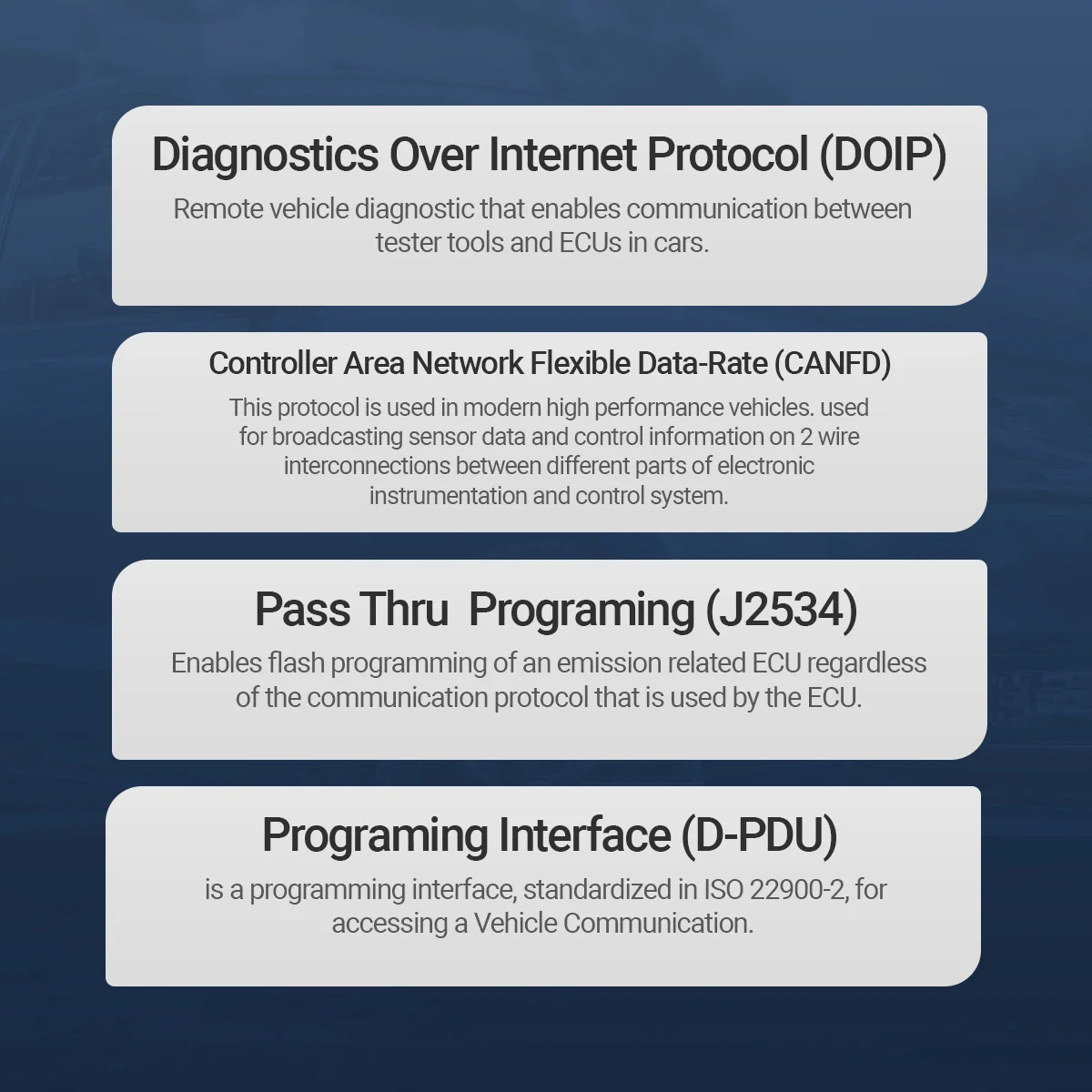 Diagnostics Over Internet Protocol (DOIP)

Remote vehicle diagnostic that enables communication between tester tools and ECUs in cars.

Controller Area Network Flexible Data-Rate (CANFD)

This protocol is used in modern high performance vehicles. used for broadcasting sensor data and control information on 2 wire interconnections between different parts of electronic instrumentation and control system.

Pass Thru  Programing (J2534)

Enables flash programming of an emission related ECU regardless of the communication protocol that is used by the ECU.

Programing Interface (D-PDU)

is a programming interface, standardized in ISO 22900-2, for accessing a Vehicle Communication.